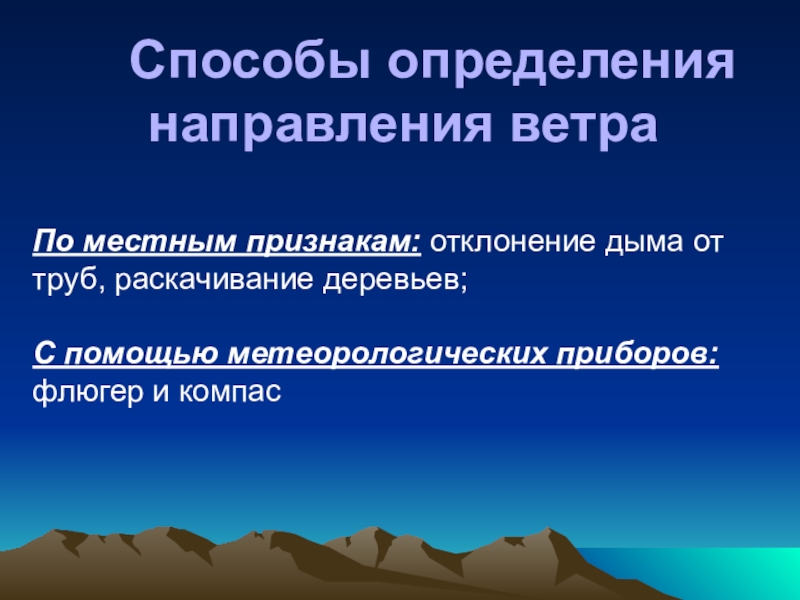 Способы определения направления ветра

По местным признакам: отклонение дыма от труб, раскачивание деревьев;

С помощью метеорологических приборов: флюгер и компас